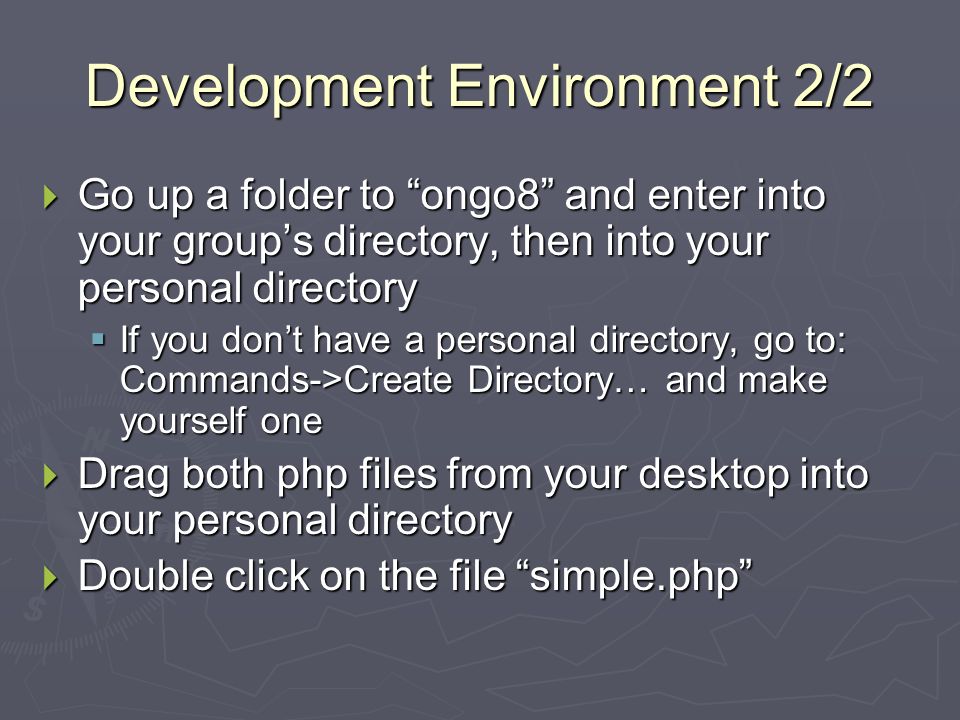 Development Environment 2/2

Go up a folder to “ongo8” and enter into your group’s directory, then into your personal directory

If you don’t have a personal directory, go to: Commands->Create Directory… and make yourself one

Drag both php files from your desktop into your personal directory

Double click on the file “simple.php”